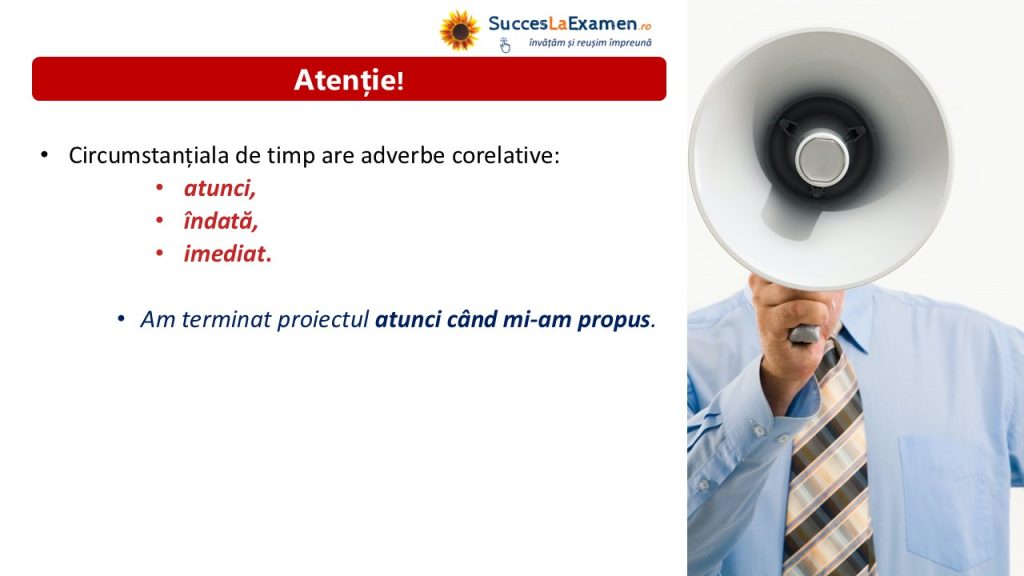 SuccesLaExamen.ro
învățăm și reușim împreună

Atenție!

• Circumstanțiala de timp are adverbe corelative:
• atunci,
• îndată,
• imediat.

• Am terminat proiectul atunci când mi-am propus.